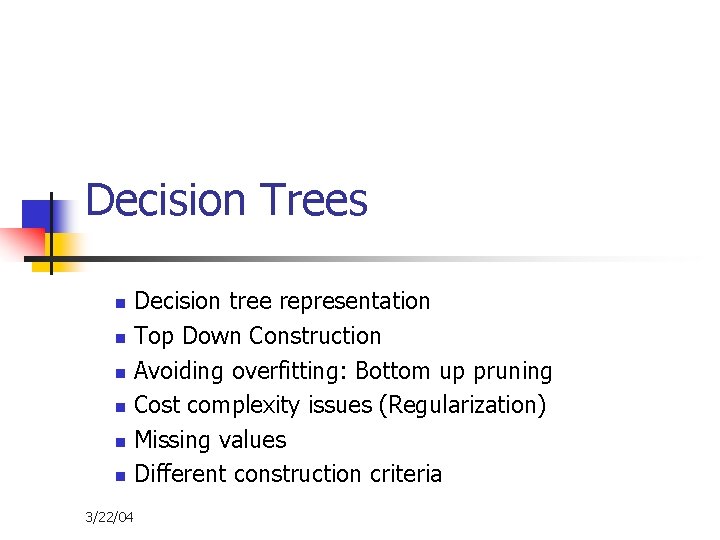 Decision Trees

- Decision tree representation
- Top Down Construction
- Avoiding overfitting: Bottom up pruning
- Cost complexity issues (Regularization)
- Missing values
- Different construction criteria

3/22/04